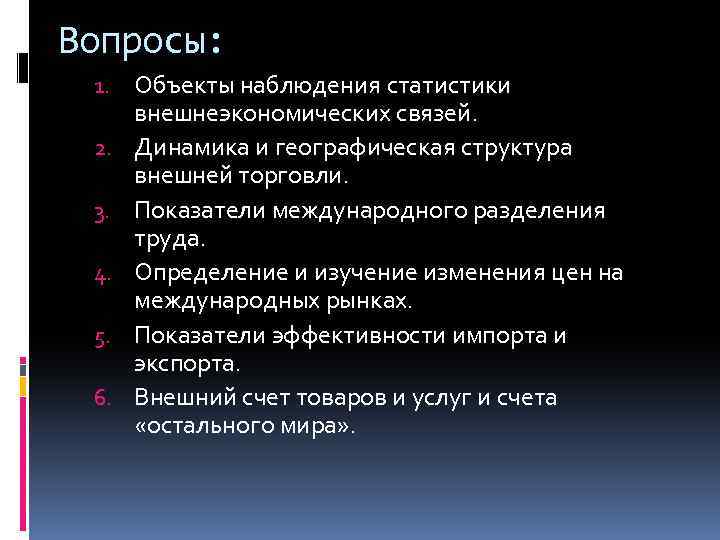 Вопросы:

1. Объекты наблюдения статистики внешнеэкономических связей.
2. Динамика и географическая структура внешней торговли.
3. Показатели международного разделения труда.
4. Определение и изучение изменения цен на международных рынках.
5. Показатели эффективности импорта и экспорта.
6. Внешний счет товаров и услуг и счета «остального мира».